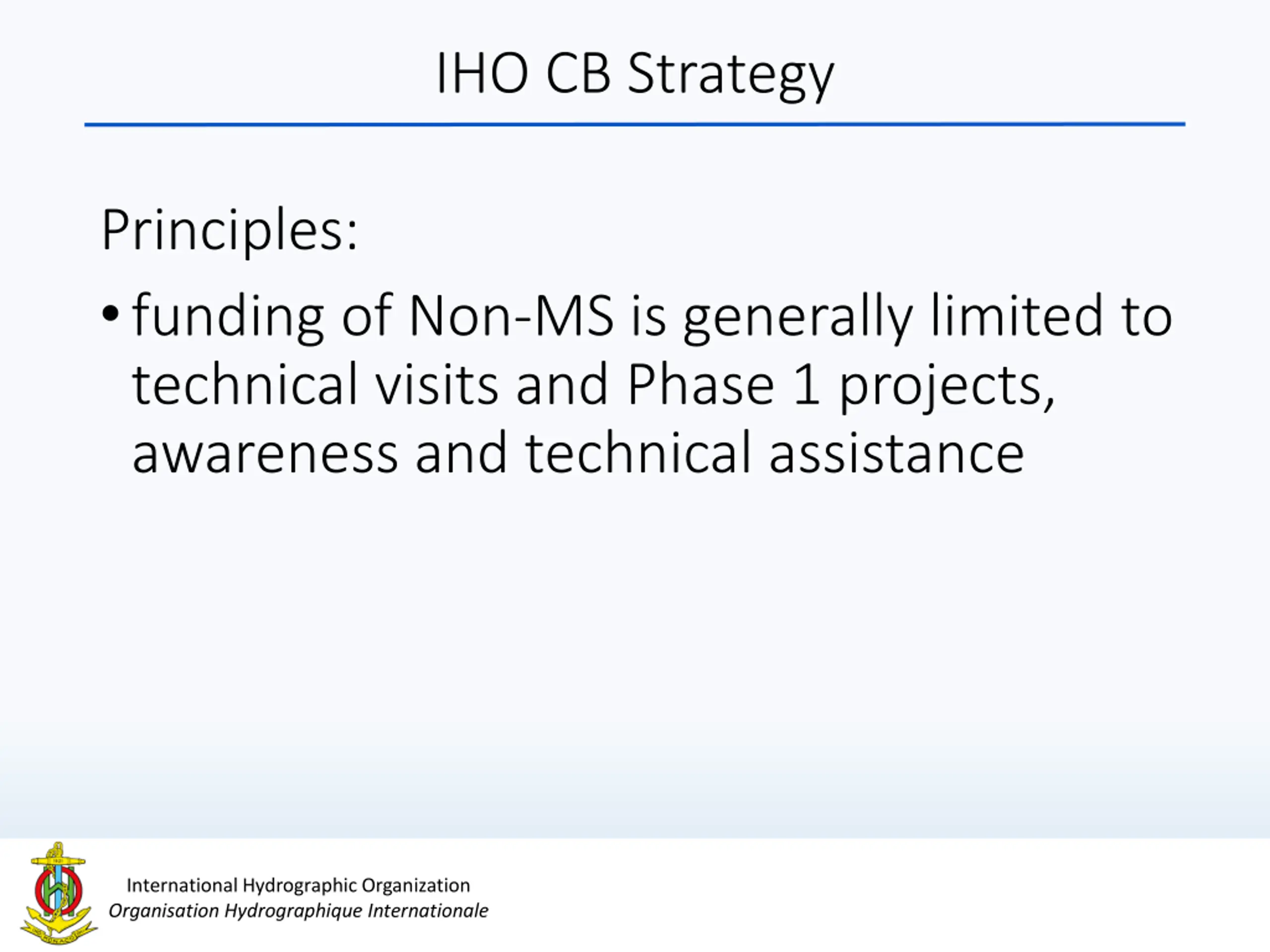 IHO CB Strategy

Principles:

• funding of Non-MS is generally limited to technical visits and Phase 1 projects, awareness and technical assistance

International Hydrographic Organization
Organisation Hydrographique Internationale